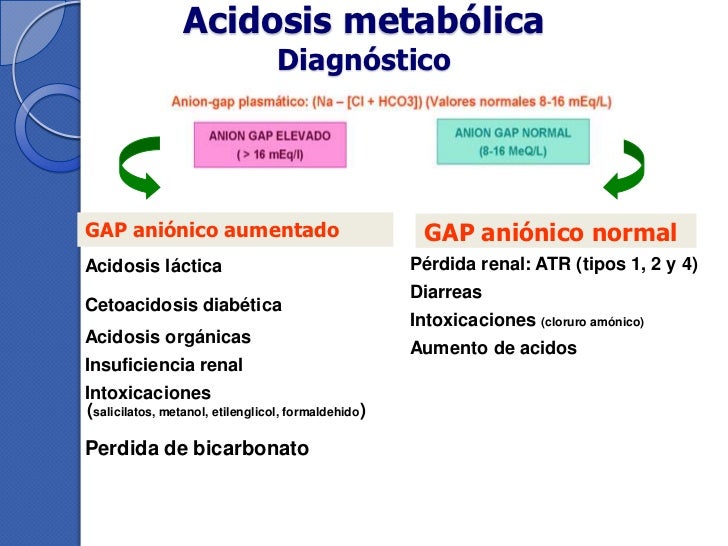 Acidosis metabólica
Diagnóstico

Anion-gap plasmático: (Na – [Cl + HCO3]) (Valores normales 8-16 mEq/L)

ANION GAP ELEVADO
( > 16 mEq/l)

ANION GAP NORMAL
(8-16 MeQ/L)

GAP aniónico aumentado

Acidosis láctica

Cetoacidosis diabética

Acidosis orgánicas

Insuficiencia renal

Intoxicaciones
(salicilatos, metanol, etilenglicol, formaldehido)

Perdida de bicarbonato

GAP aniónico normal

Pérdida renal: ATR (tipos 1, 2 y 4)

Diarreas

Intoxicaciones (cloruro amónico)

Aumento de acidos